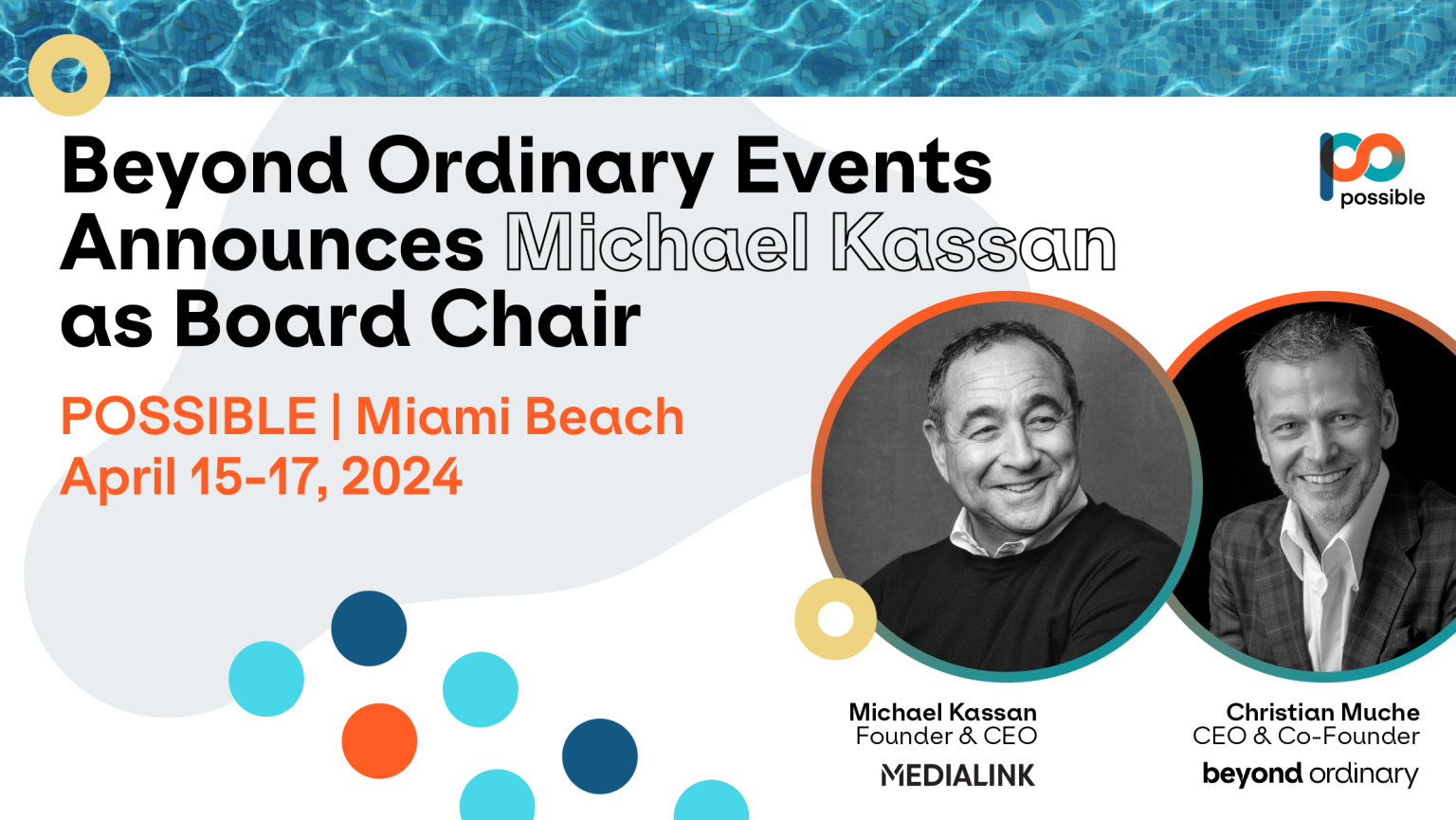 Beyond Ordinary Events Announces Michael Kassan as Board Chair

possible

POSSIBLE | Miami Beach
April 15-17, 2024

Michael Kassan
Founder & CEO
MEDIALINK

Christian Muche
CEO & Co-Founder
beyond ordinary